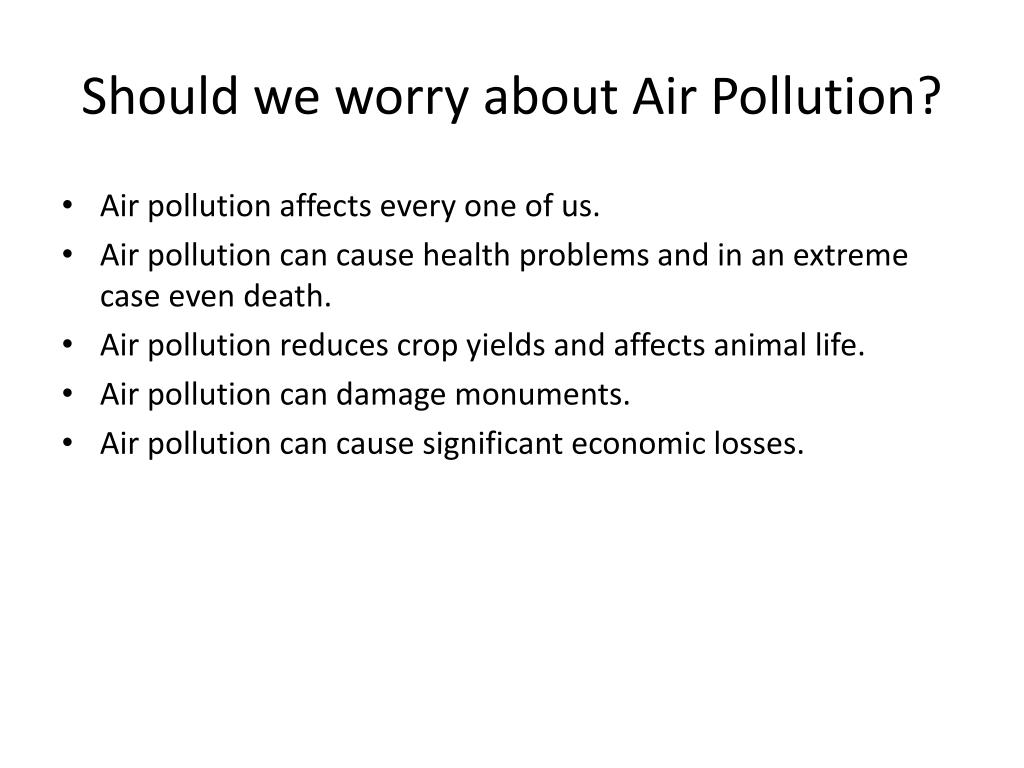 Should we worry about Air Pollution?

• Air pollution affects every one of us.
• Air pollution can cause health problems and in an extreme case even death.
• Air pollution reduces crop yields and affects animal life.
• Air pollution can damage monuments.
• Air pollution can cause significant economic losses.